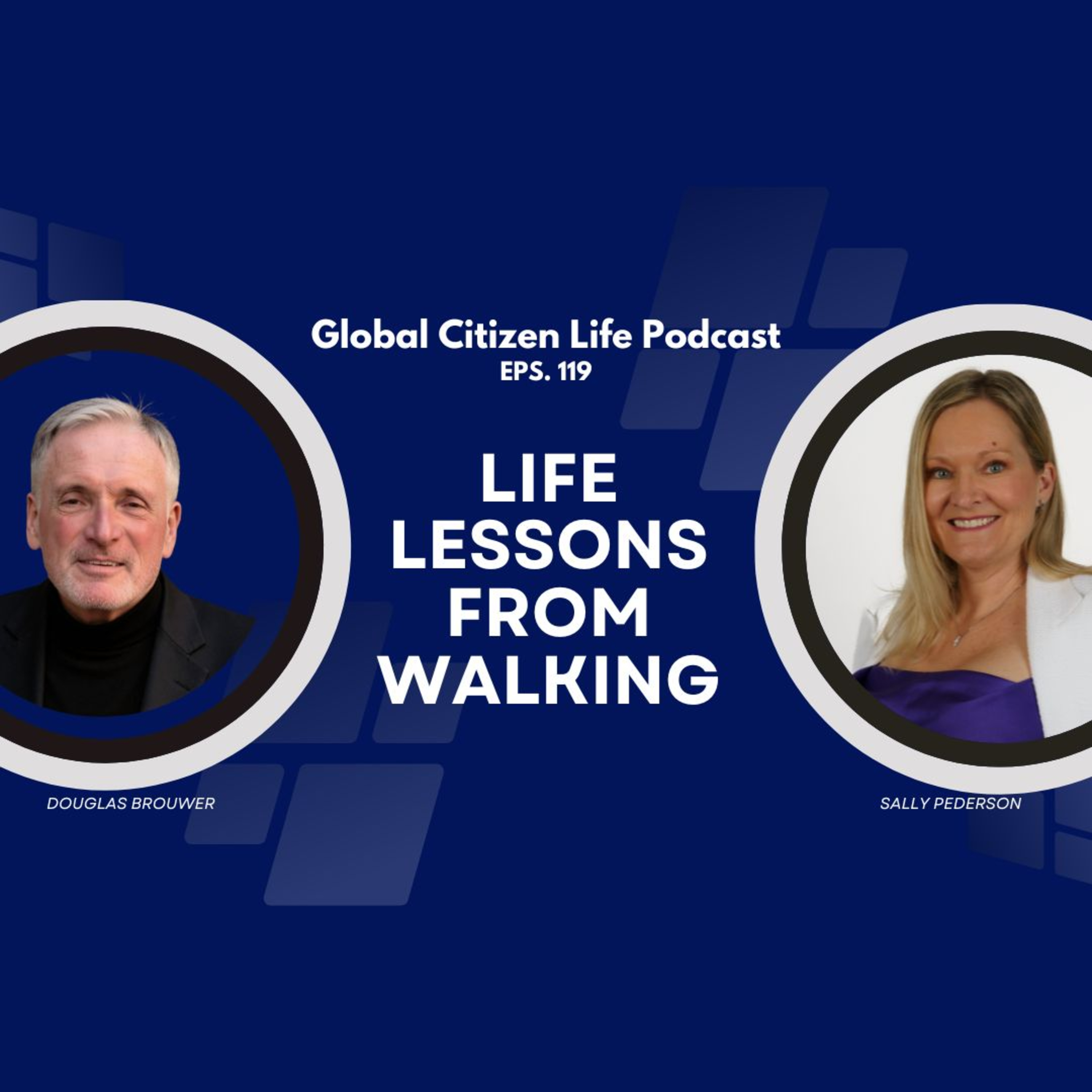 Global Citizen Life Podcast
EPS. 119

LIFE LESSONS FROM WALKING

DOUGLAS BROUWER

SALLY PEDERSON